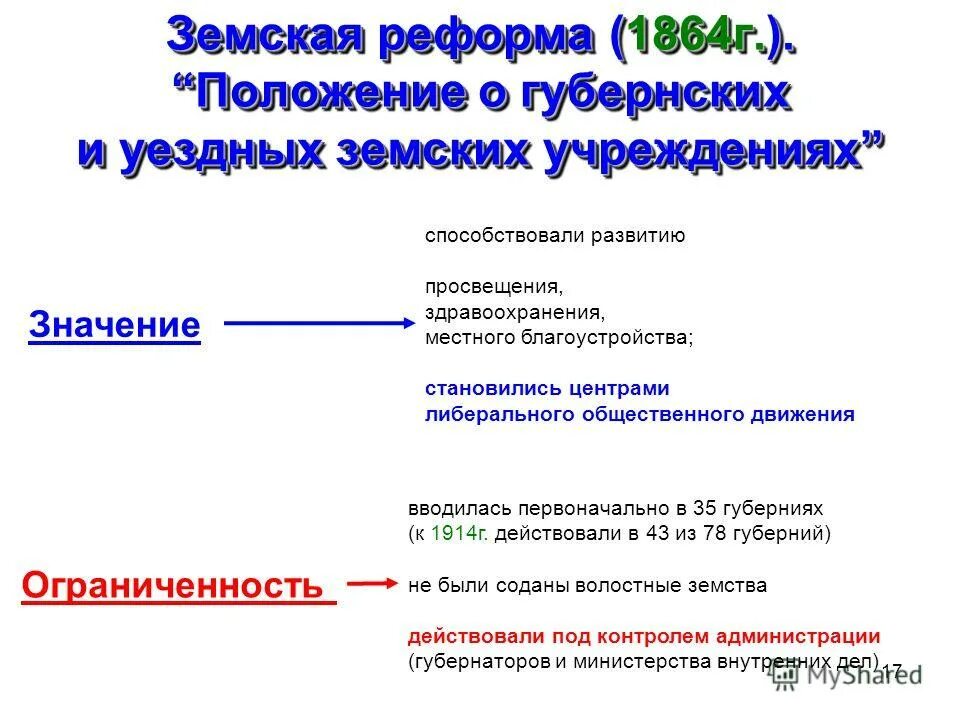 Земская реформа (1864г.).
“Положение о губернских и уездных земских учреждениях”

Значение

способствовали развитию

просвещения,
здравоохранения,
местного благоустройства;

становились центрами
либерального общественного движения

Ограниченность

вводилась первоначально в 35 губерниях
(к 1914г. действовали в 43 из 78 губерний)

не были соданы волостные земства

действовали под контролем администрации
(губернаторов и министерства внутренних дел)

17

MyShared